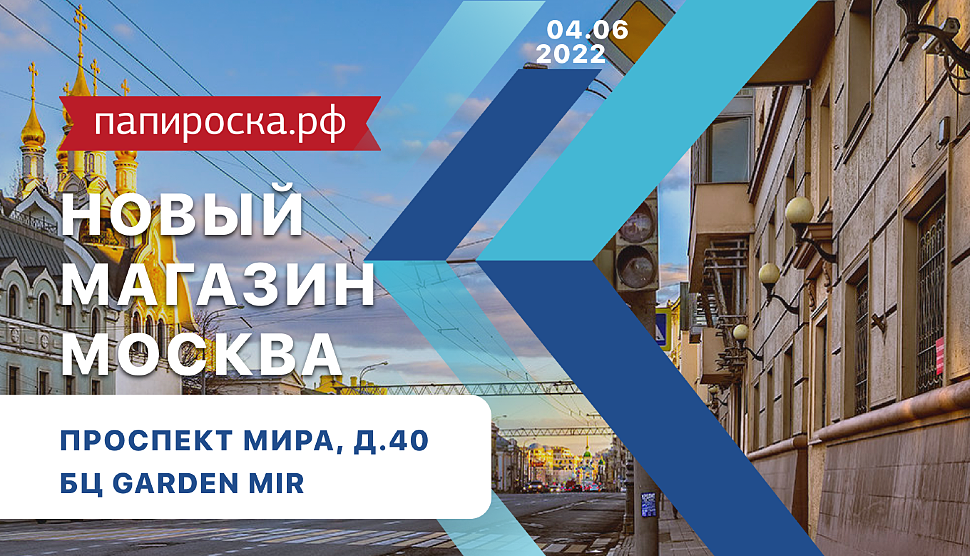 04.06
2022

папироска.рф

НОВЫЙ
МАГАЗИН
МОСКВА

ПРОСПЕКТ МИРА, Д.40
БЦ GARDEN MIR